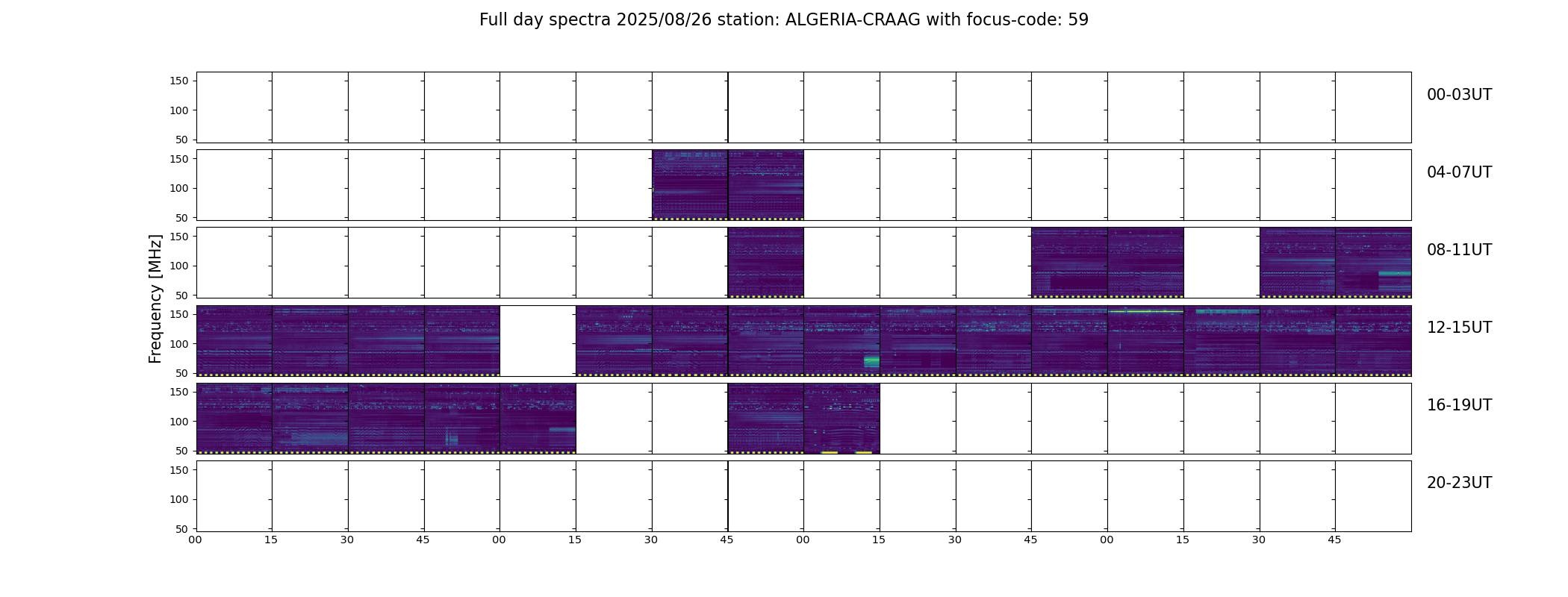 Full day spectra 2025/08/26 station: ALGERIA-CRAAG with focus-code: 59

Frequency [MHz]

150
100
50
00-03UT

150
100
50
04-07UT

150
100
50
08-11UT

150
100
50
12-15UT

150
100
50
16-19UT

150
100
50
20-23UT

00 15 30 45 00 15 30 45 00 15 30 45 00 15 30 45